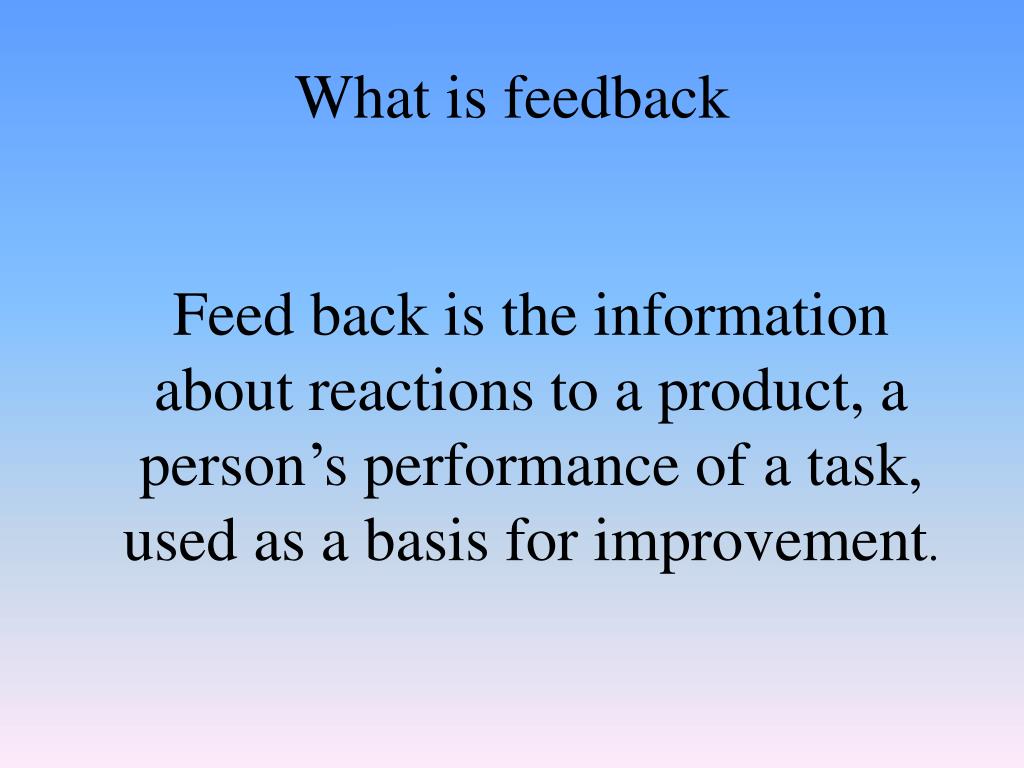 What is feedback

Feed back is the information about reactions to a product, a person’s performance of a task, used as a basis for improvement.